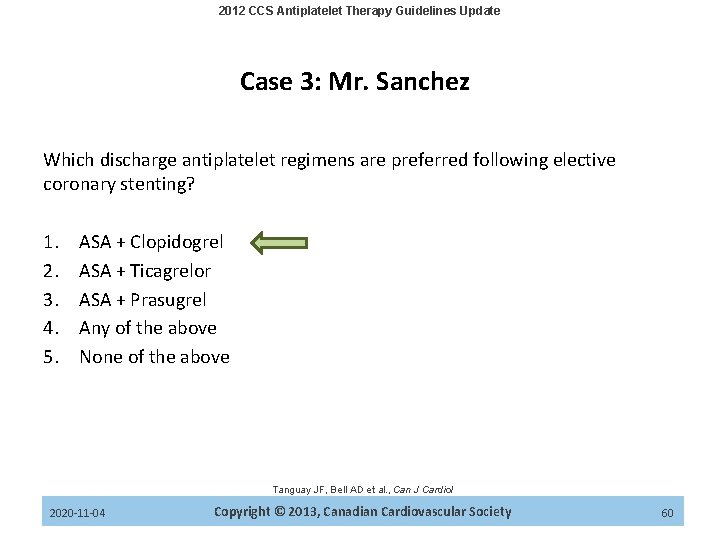 2012 CCS Antiplatelet Therapy Guidelines Update

Case 3: Mr. Sanchez

Which discharge antiplatelet regimens are preferred following elective coronary stenting?

1. ASA + Clopidogrel
2. ASA + Ticagrelor
3. ASA + Prasugrel
4. Any of the above
5. None of the above

Tanguay JF, Bell AD et al., Can J Cardiol

2020-11-04

Copyright © 2013, Canadian Cardiovascular Society

60